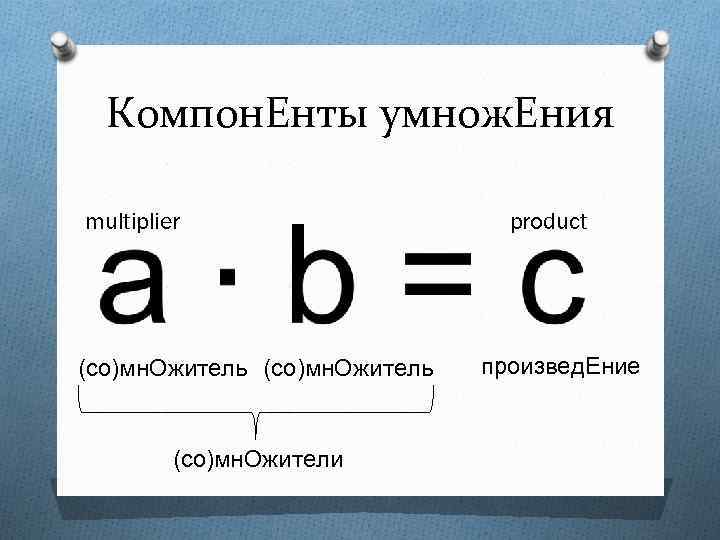 КомпонЕнты умножЕния

multiplier

product

$a \cdot b = c$

(со)мнОжитель (со)мнОжитель

произведЕние

(со)мнОжители